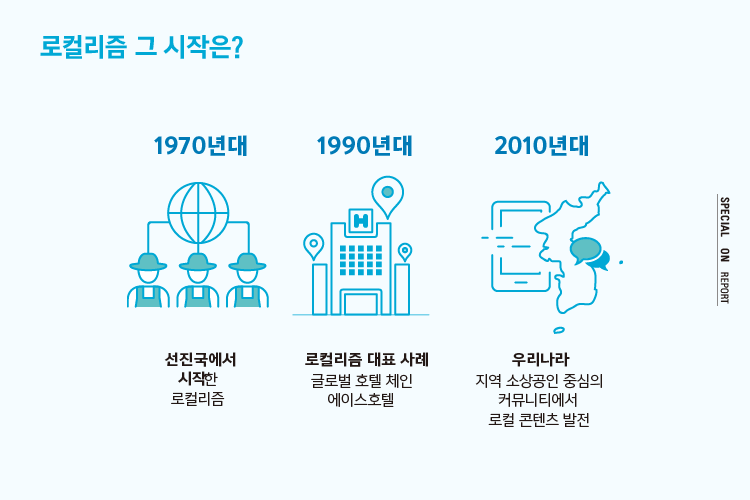 로컬리즘 그 시작은?

1970년대

선진국에서
시작한
로컬리즘

1990년대

H

로컬리즘 대표 사례
글로벌 호텔 체인
에이스호텔

2010년대

우리나라
지역 소상공인 중심의
커뮤니티에서
로컬 콘텐츠 발전

SPECIAL ON REPORT